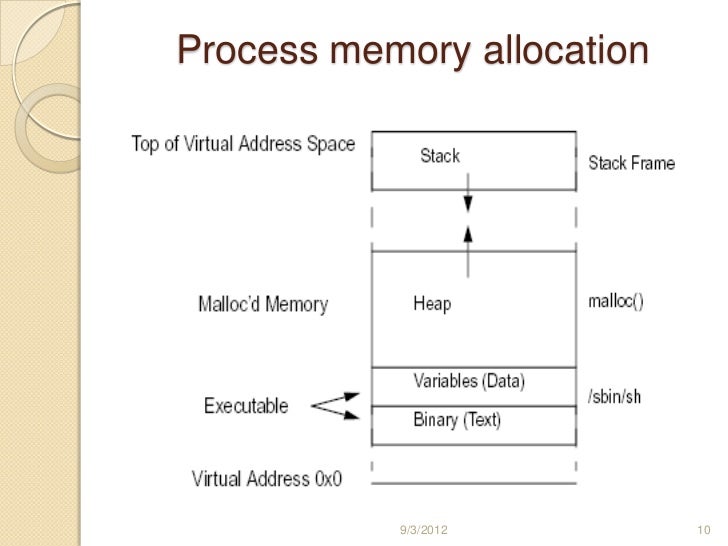 Process memory allocation

Top of Virtual Address Space

Stack

Stack Frame

Malloc'd Memory

Heap

malloc()

Variables (Data)

/sbin/sh

Executable

Binary (Text)

Virtual Address 0x0

9/3/2012

10